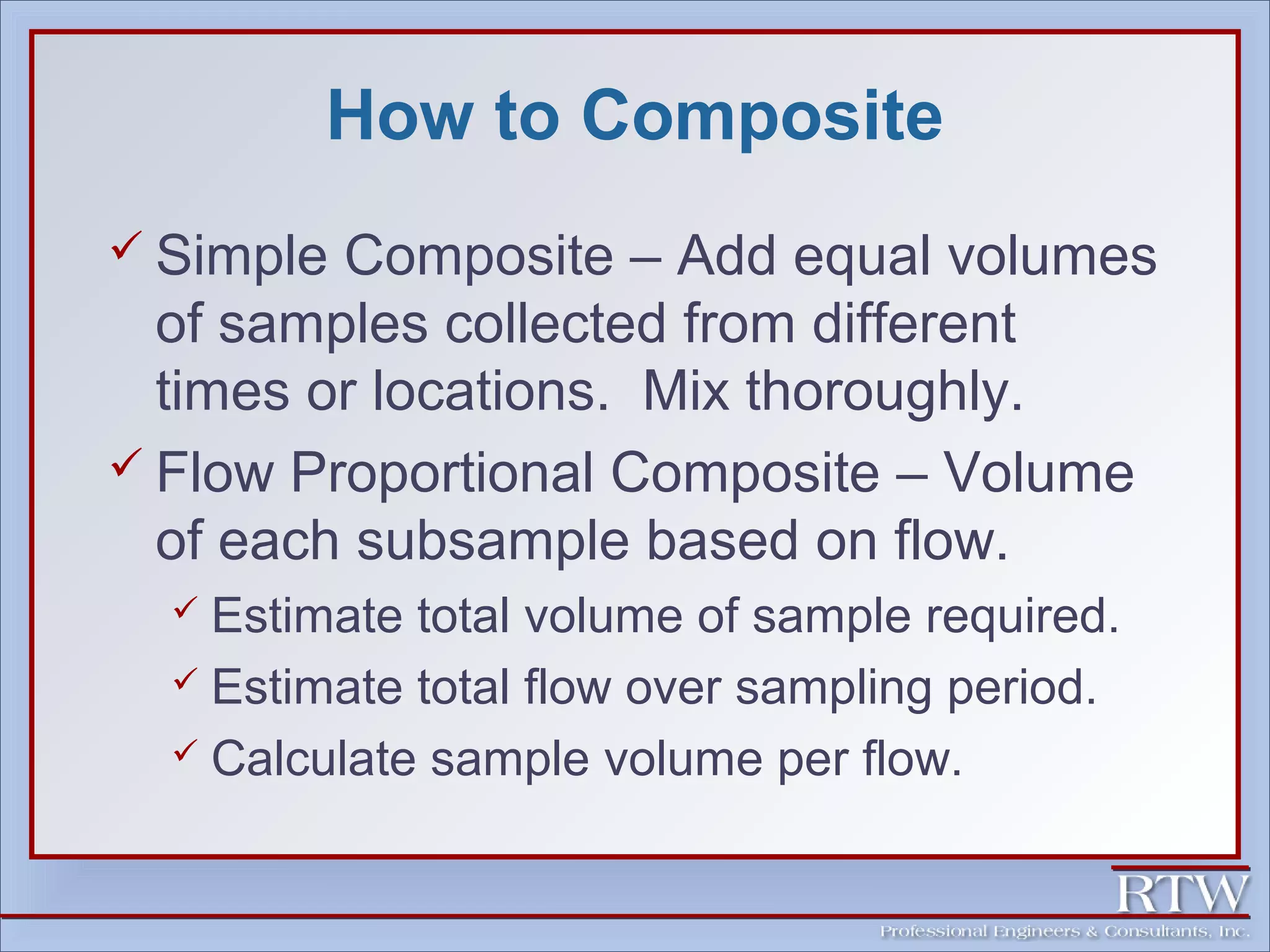 How to Composite

✓ Simple Composite – Add equal volumes of samples collected from different times or locations.  Mix thoroughly.

✓ Flow Proportional Composite – Volume of each subsample based on flow.

✓ Estimate total volume of sample required.

✓ Estimate total flow over sampling period.

✓ Calculate sample volume per flow.

RTW

Professional Engineers & Consultants, Inc.